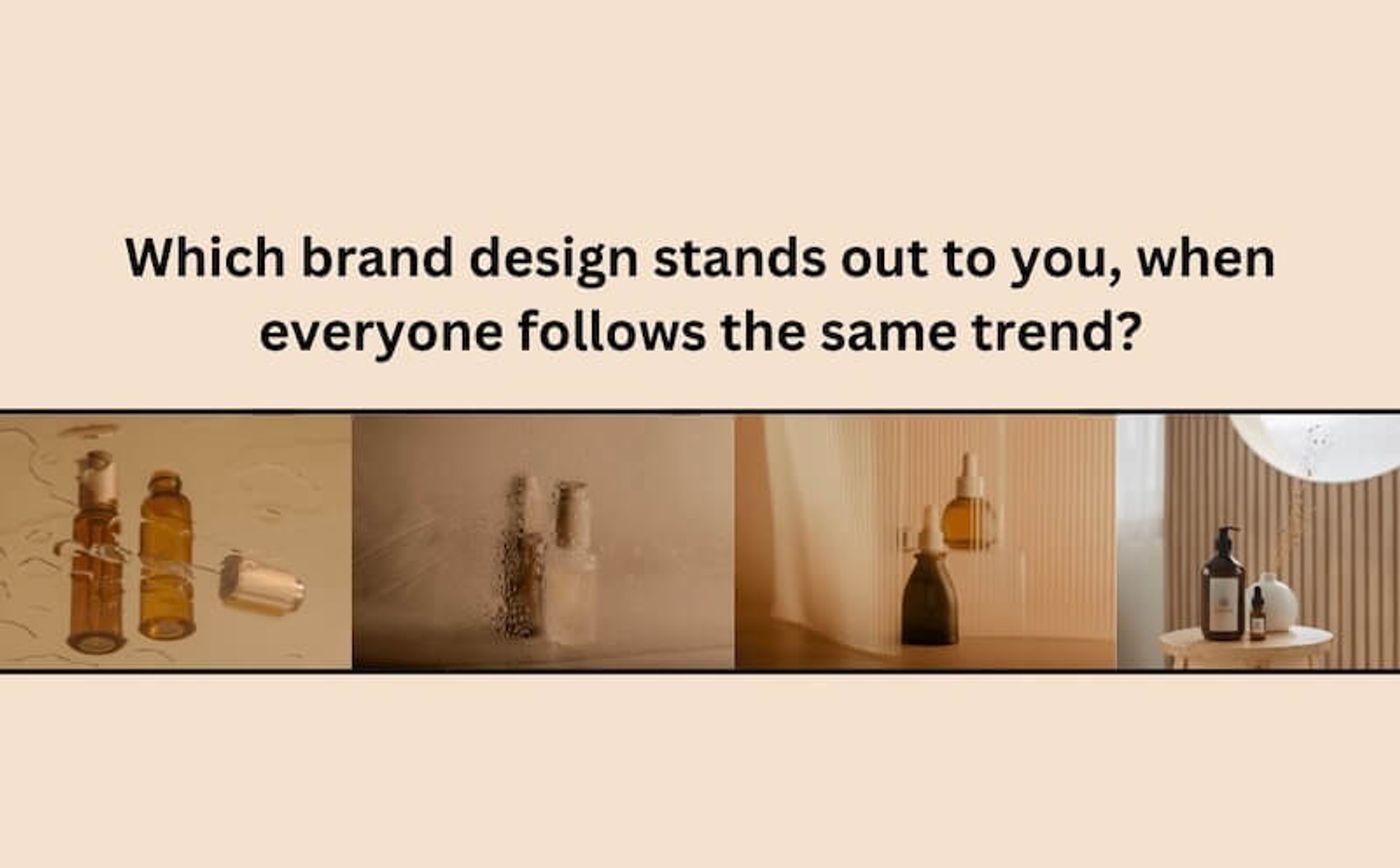 Which brand design stands out to you, when everyone follows the same trend?